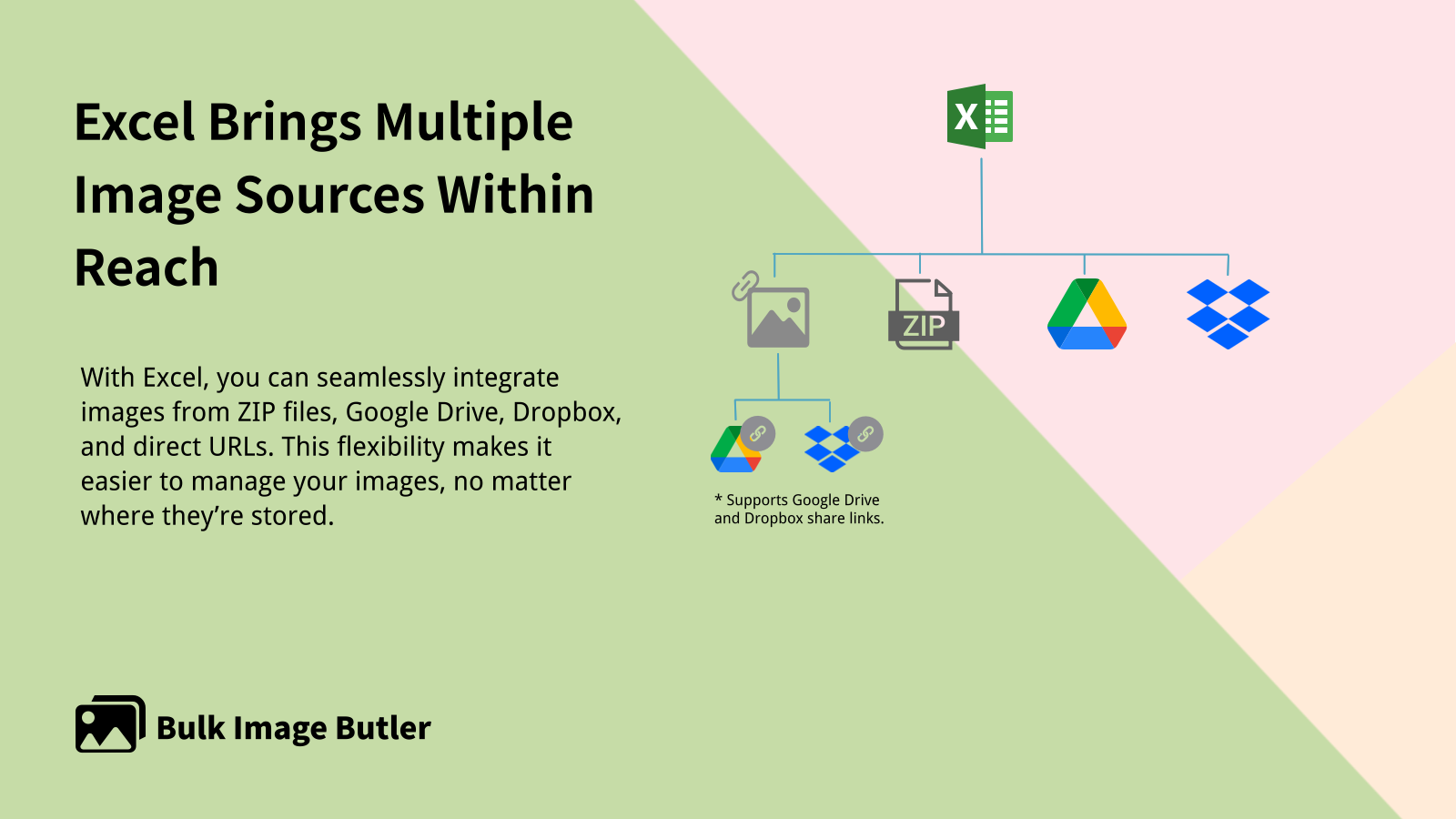 Excel Brings Multiple Image Sources Within Reach

With Excel, you can seamlessly integrate images from ZIP files, Google Drive, Dropbox, and direct URLs. This flexibility makes it easier to manage your images, no matter where they're stored.

X

ZIP

* Supports Google Drive and Dropbox share links.

Bulk Image Butler